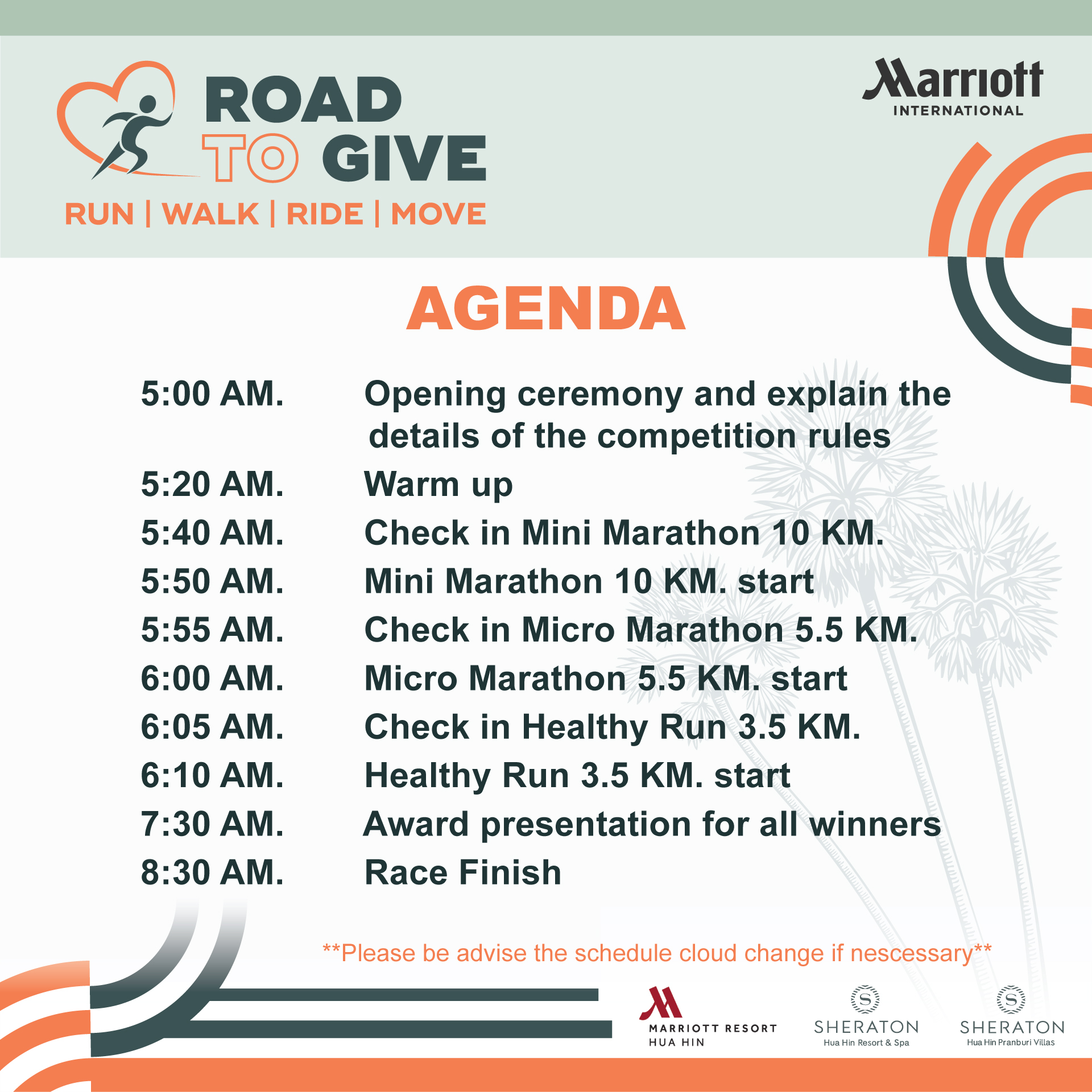 ROAD TO GIVE
RUN | WALK | RIDE | MOVE

Marriott INTERNATIONAL

AGENDA

| | |
|---|---|
| 5:00 AM. | Opening ceremony and explain the details of the competition rules |
| 5:20 AM. | Warm up |
| 5:40 AM. | Check in Mini Marathon 10 KM. |
| 5:50 AM. | Mini Marathon 10 KM. start |
| 5:55 AM. | Check in Micro Marathon 5.5 KM. |
| 6:00 AM. | Micro Marathon 5.5 KM. start |
| 6:05 AM. | Check in Healthy Run 3.5 KM. |
| 6:10 AM. | Healthy Run 3.5 KM. start |
| 7:30 AM. | Award presentation for all winners |
| 8:30 AM. | Race Finish |

**Please be advise the schedule cloud change if nescessary**

MARRIOTT RESORT HUA HIN

SHERATON Hua Hin Resort & Spa

SHERATON Hua Hin Pranburi Villas